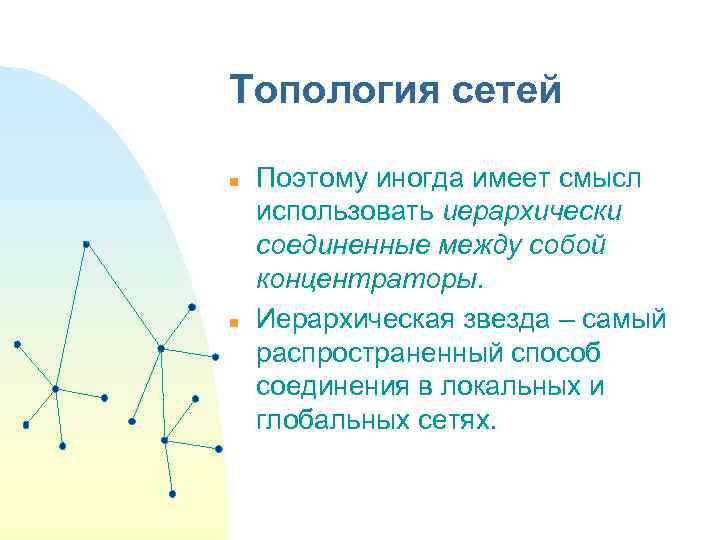 Топология сетей

Поэтому иногда имеет смысл использовать иерархически соединенные между собой концентраторы.

Иерархическая звезда – самый распространенный способ соединения в локальных и глобальных сетях.